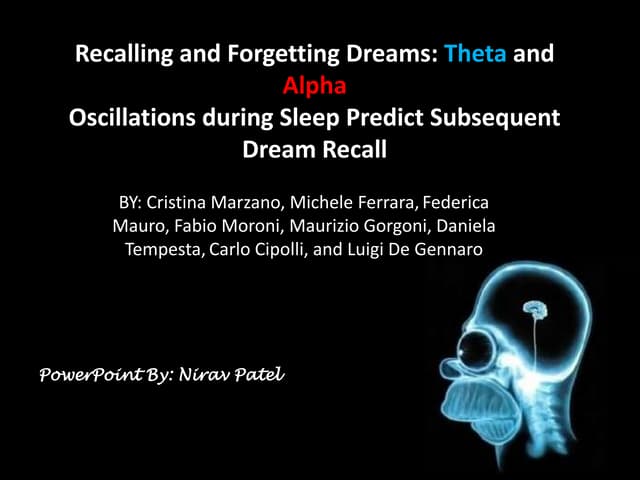 Recalling and Forgetting Dreams: Theta and Alpha Oscillations during Sleep Predict Subsequent Dream Recall

BY: Cristina Marzano, Michele Ferrara, Federica Mauro, Fabio Moroni, Maurizio Gorgoni, Daniela Tempesta, Carlo Cipolli, and Luigi De Gennaro

PowerPoint By: Nirav Patel